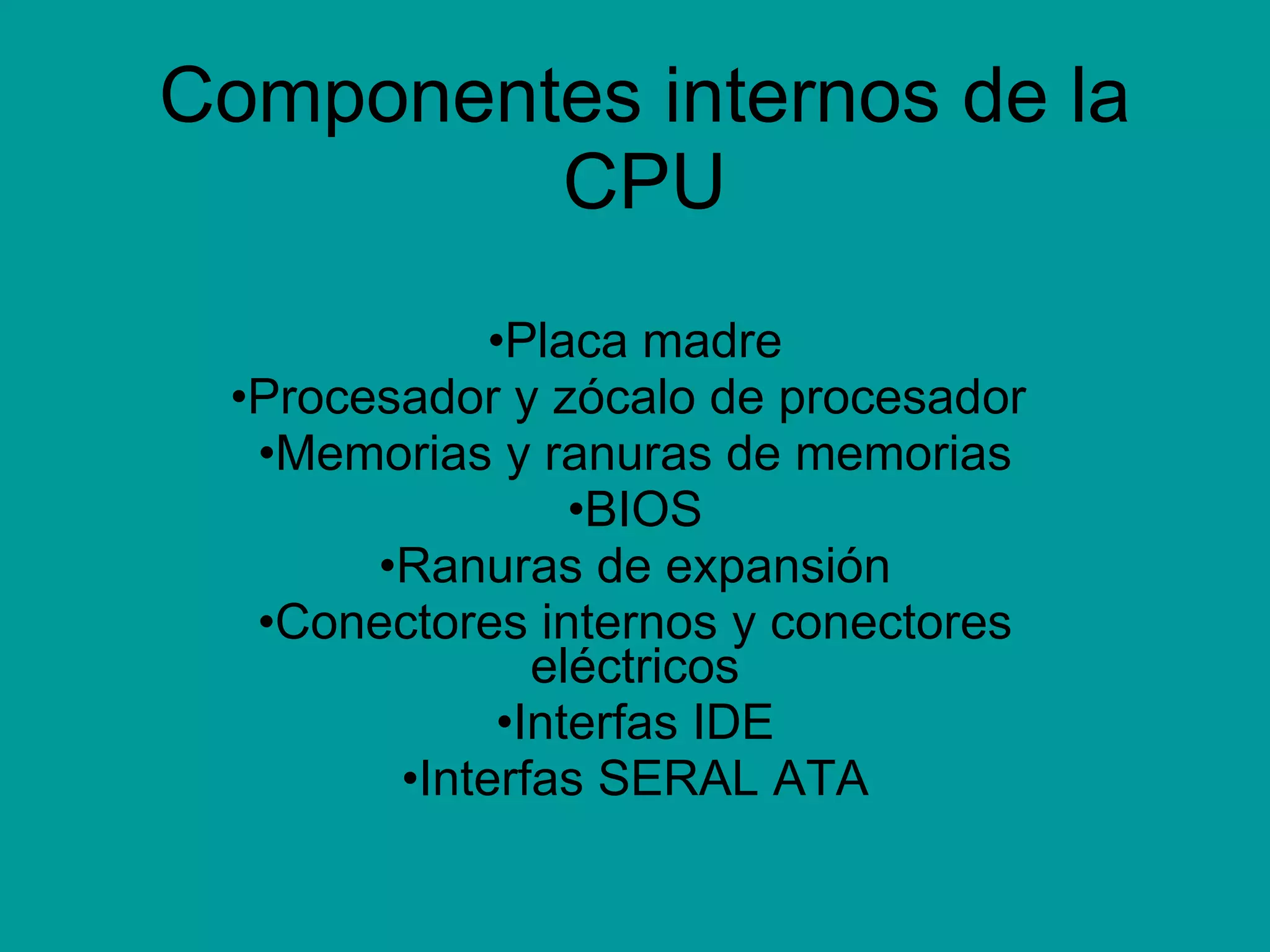 Componentes internos de la CPU

•Placa madre
•Procesador y zócalo de procesador
•Memorias y ranuras de memorias
•BIOS
•Ranuras de expansión
•Conectores internos y conectores eléctricos
•Interfas IDE
•Interfas SERAL ATA